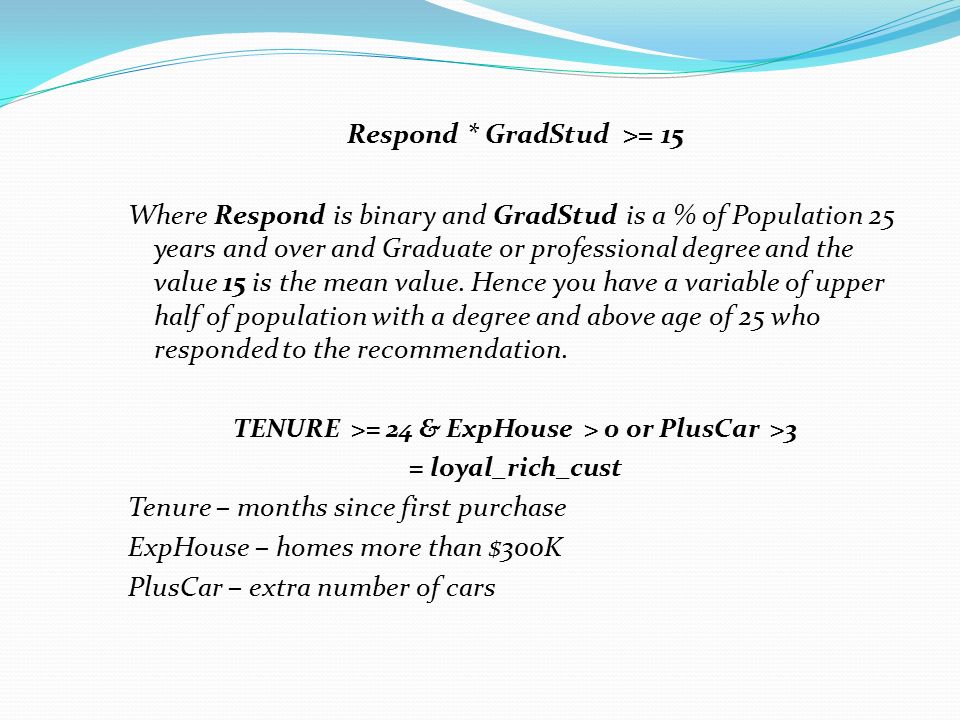 Respond * GradStud >= 15

Where Respond is binary and GradStud is a % of Population 25 years and over and Graduate or professional degree and the value 15 is the mean value. Hence you have a variable of upper half of population with a degree and above age of 25 who responded to the recommendation.

TENURE >= 24 & ExpHouse > 0 or PlusCar >3
= loyal_rich_cust

Tenure – months since first purchase

ExpHouse – homes more than $300K

PlusCar – extra number of cars